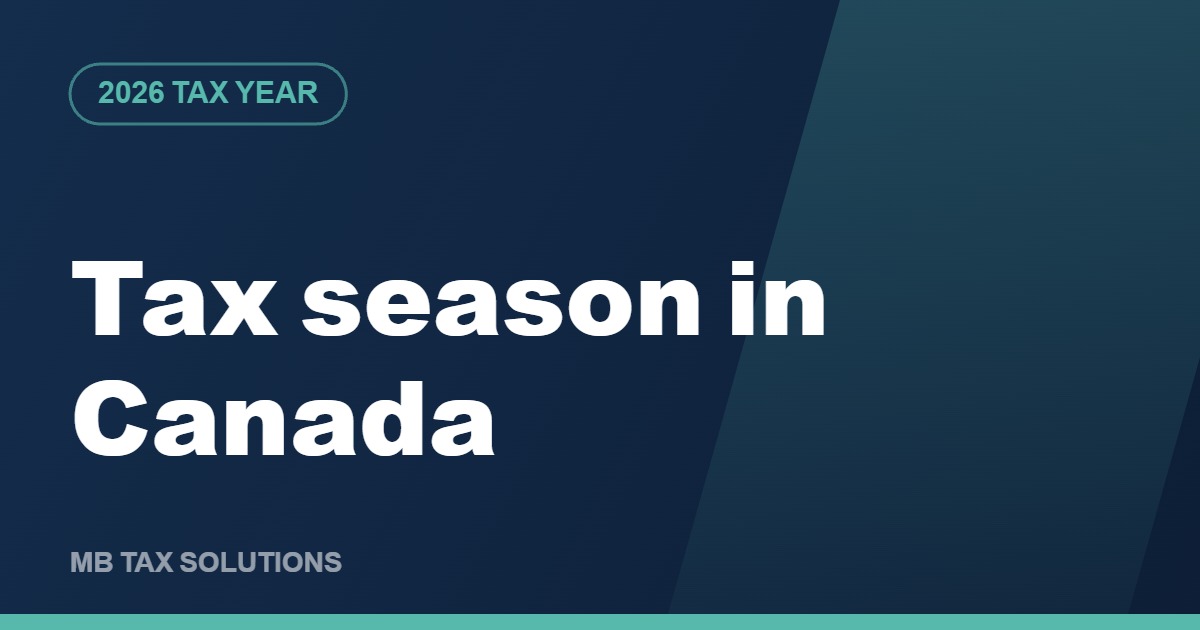 2026 TAX YEAR

Tax season in Canada

MB TAX SOLUTIONS